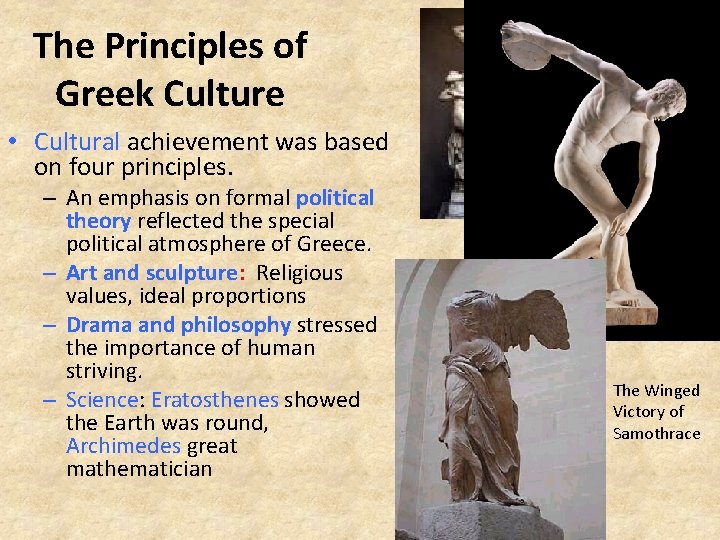 The Principles of Greek Culture

• Cultural achievement was based on four principles.
– An emphasis on formal political theory reflected the special political atmosphere of Greece.
– Art and sculpture: Religious values, ideal proportions
– Drama and philosophy stressed the importance of human striving.
– Science: Eratosthenes showed the Earth was round, Archimedes great mathematician

The Winged Victory of Samothrace